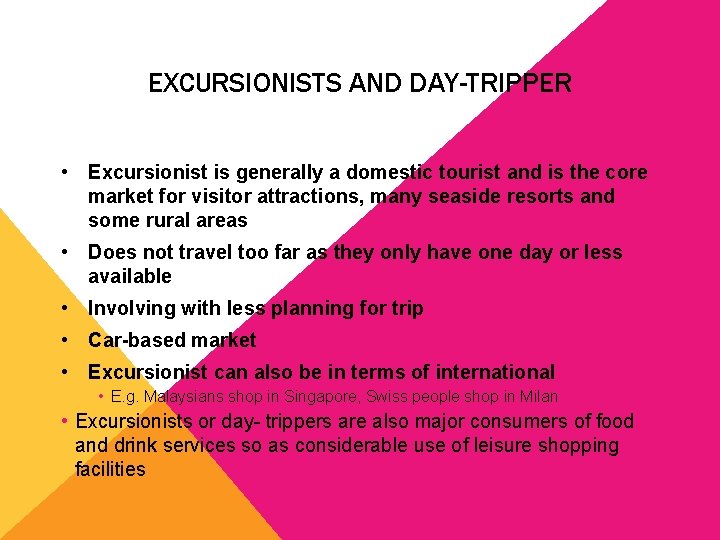 EXCURSIONISTS AND DAY-TRIPPER

• Excursionist is generally a domestic tourist and is the core market for visitor attractions, many seaside resorts and some rural areas
• Does not travel too far as they only have one day or less available
• Involving with less planning for trip
• Car-based market
• Excursionist can also be in terms of international
  • E.g. Malaysians shop in Singapore, Swiss people shop in Milan
• Excursionists or day- trippers are also major consumers of food and drink services so as considerable use of leisure shopping facilities